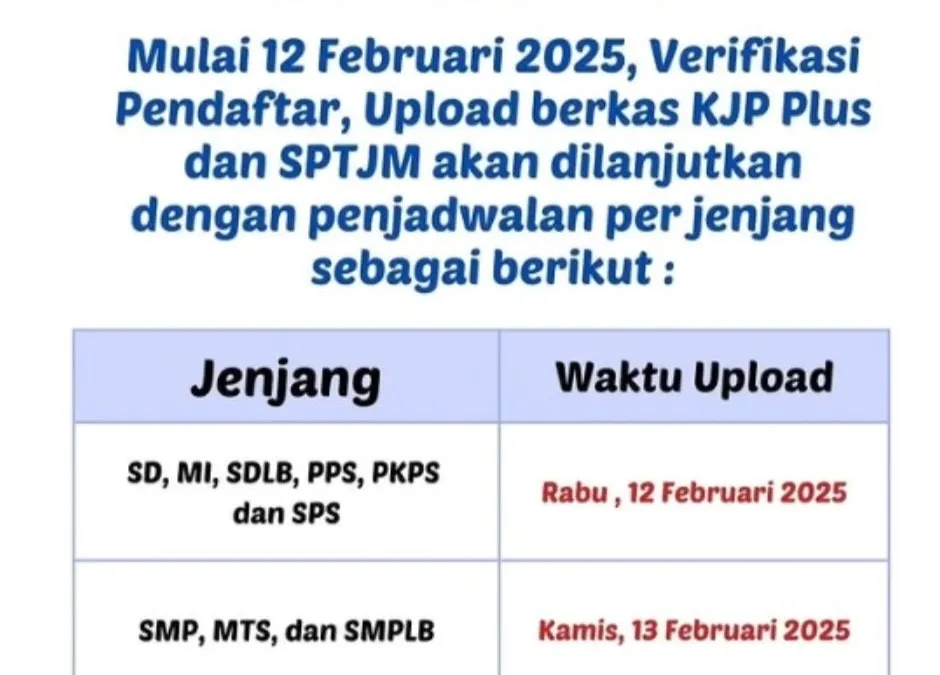 Mulai 12 Februari 2025, Verifikasi Pendaftar, Upload berkas KJP Plus dan SPTJM akan dilanjutkan dengan penjadwalan per jenjang sebagai berikut :

| Jenjang | Waktu Upload |
|---|---|
| SD, MI, SDLB, PPS, PKPS dan SPS | Rabu , 12 Februari 2025 |
| SMP, MTS, dan SMPLB | Kamis, 13 Februari 2025 |